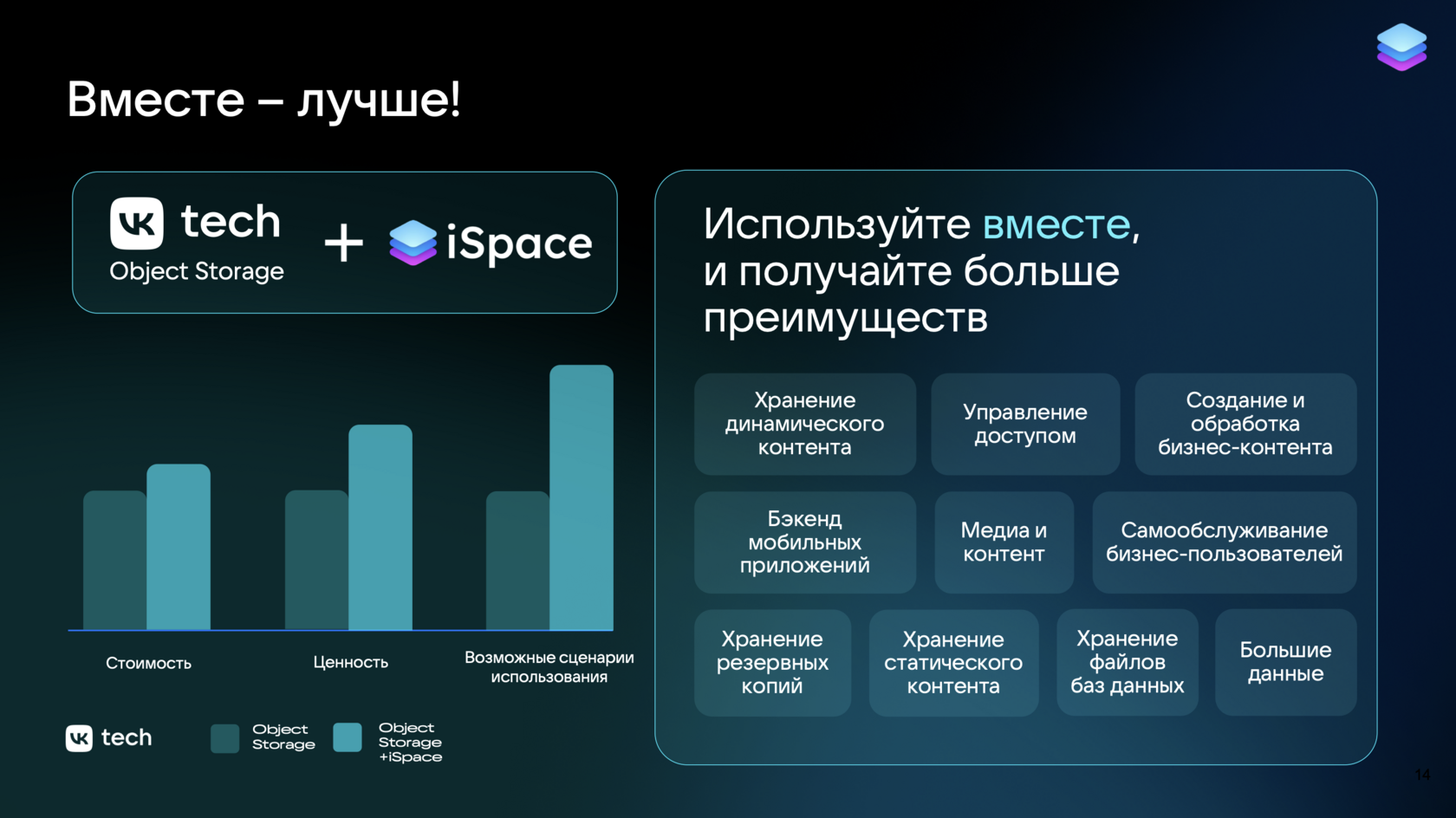 Вместе – лучше!

tech
Object Storage
+
iSpace

Стоимость
Ценность
Возможные сценарии использования

tech
Object Storage
Object Storage +iSpace

Используйте вместе, и получайте больше преимуществ

Хранение динамического контента
Управление доступом
Создание и обработка бизнес-контента
Бэкенд мобильных приложений
Медиа и контент
Самообслуживание бизнес-пользователей
Хранение резервных копий
Хранение статического контента
Хранение файлов баз данных
Большие данные

14